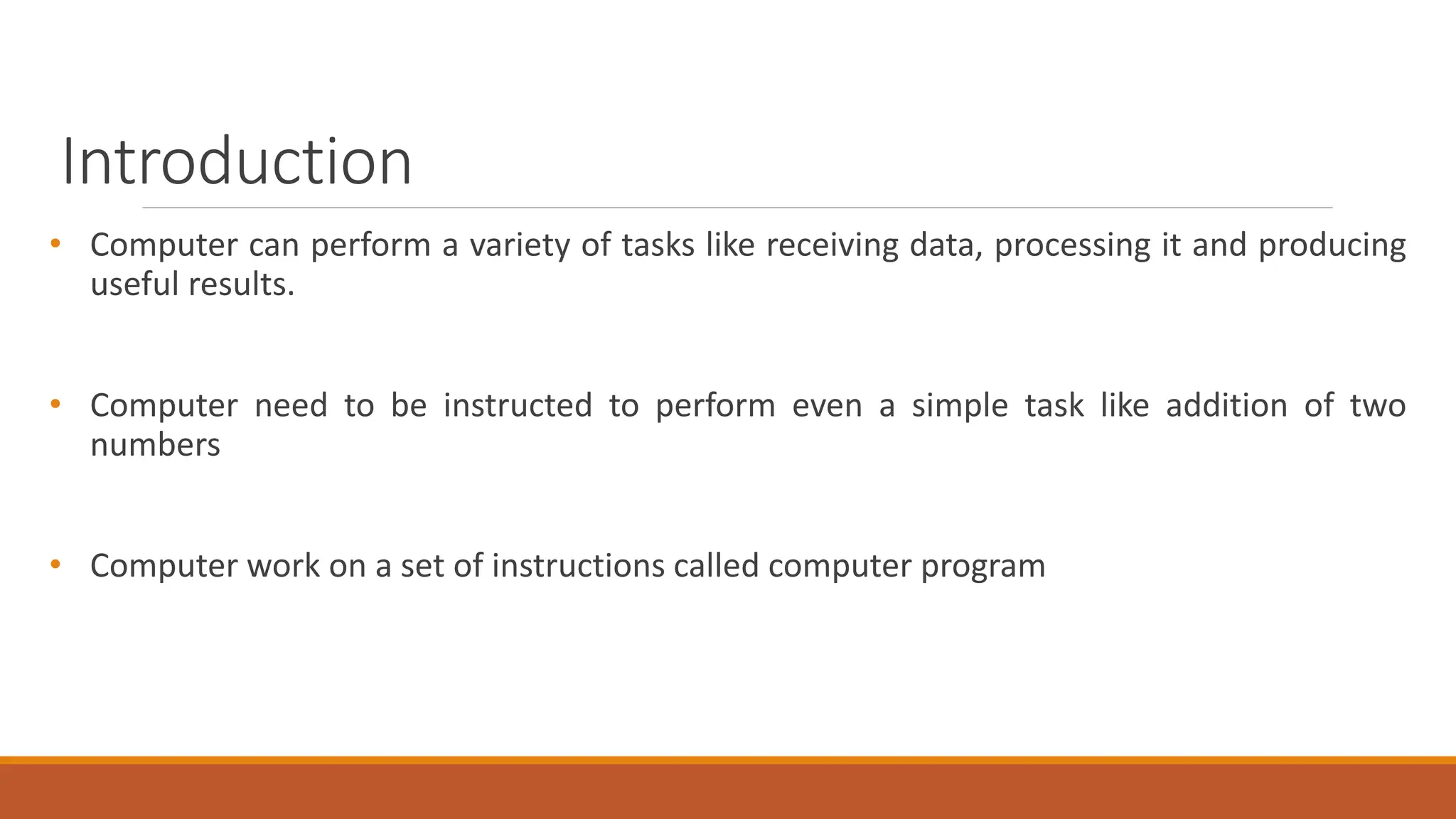 Introduction

• Computer can perform a variety of tasks like receiving data, processing it and producing useful results.

• Computer need to be instructed to perform even a simple task like addition of two numbers

• Computer work on a set of instructions called computer program